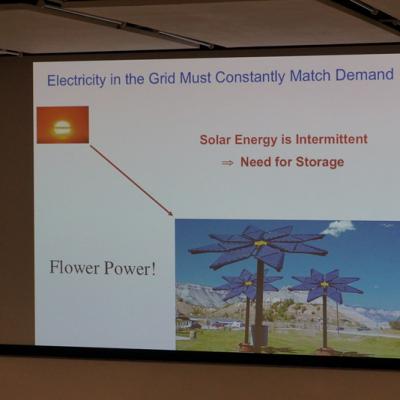 Electricity in the Grid Must Constantly Match Demand

Solar Energy is Intermittent

$\Rightarrow$ Need for Storage

Flower Power!